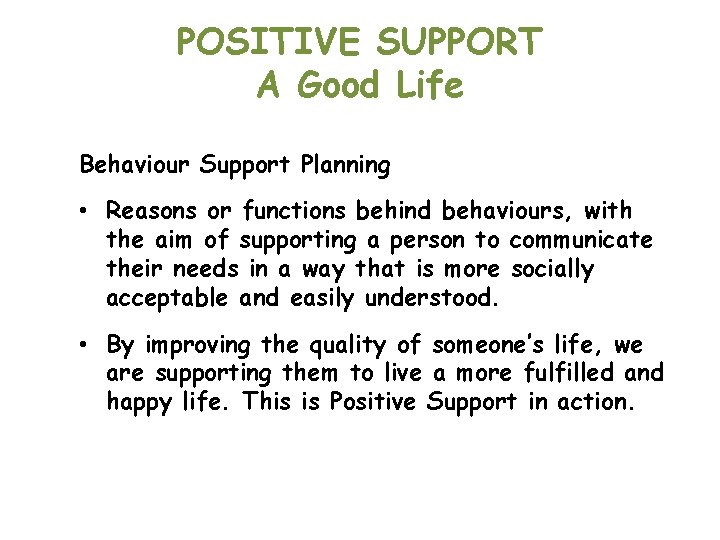 POSITIVE SUPPORT
A Good Life

Behaviour Support Planning

• Reasons or functions behind behaviours, with the aim of supporting a person to communicate their needs in a way that is more socially acceptable and easily understood.

• By improving the quality of someone's life, we are supporting them to live a more fulfilled and happy life. This is Positive Support in action.